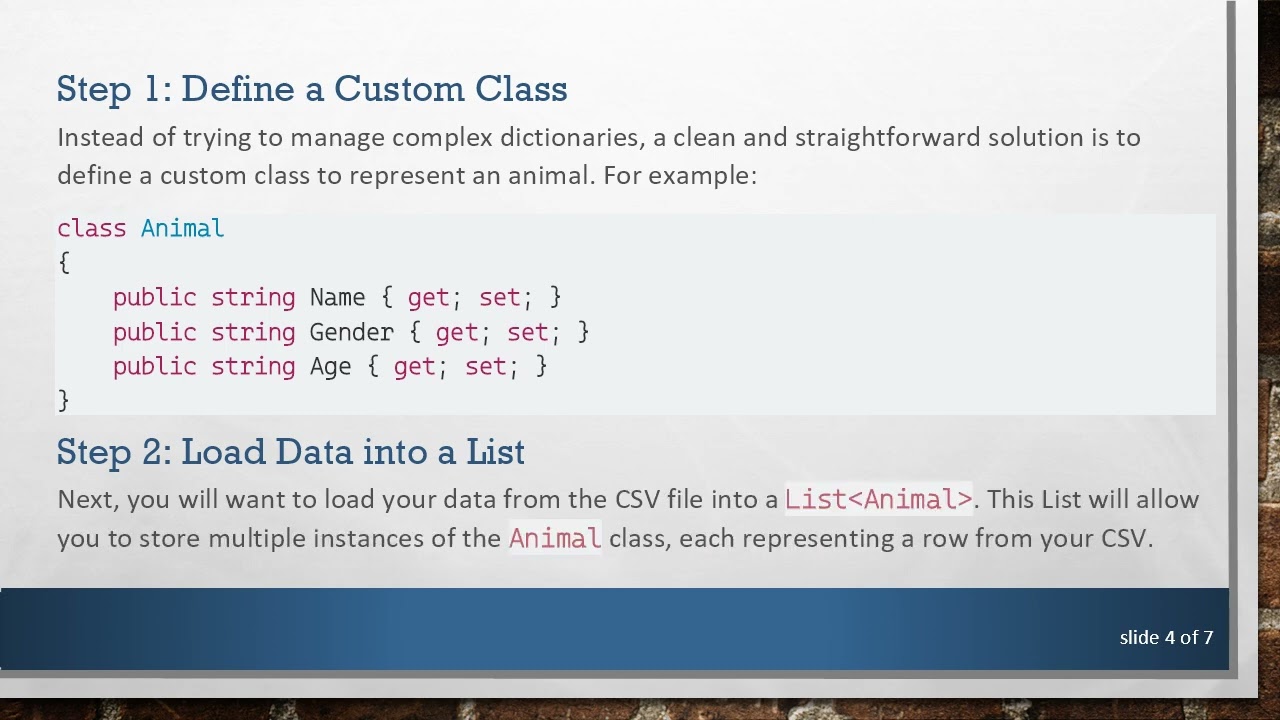 Step 1: Define a Custom Class

Instead of trying to manage complex dictionaries, a clean and straightforward solution is to define a custom class to represent an animal. For example:

class Animal
{
    public string Name { get; set; }
    public string Gender { get; set; }
    public string Age { get; set; }
}

Step 2: Load Data into a List

Next, you will want to load your data from the CSV file into a List<Animal>. This List will allow you to store multiple instances of the Animal class, each representing a row from your CSV.

slide 4 of 7